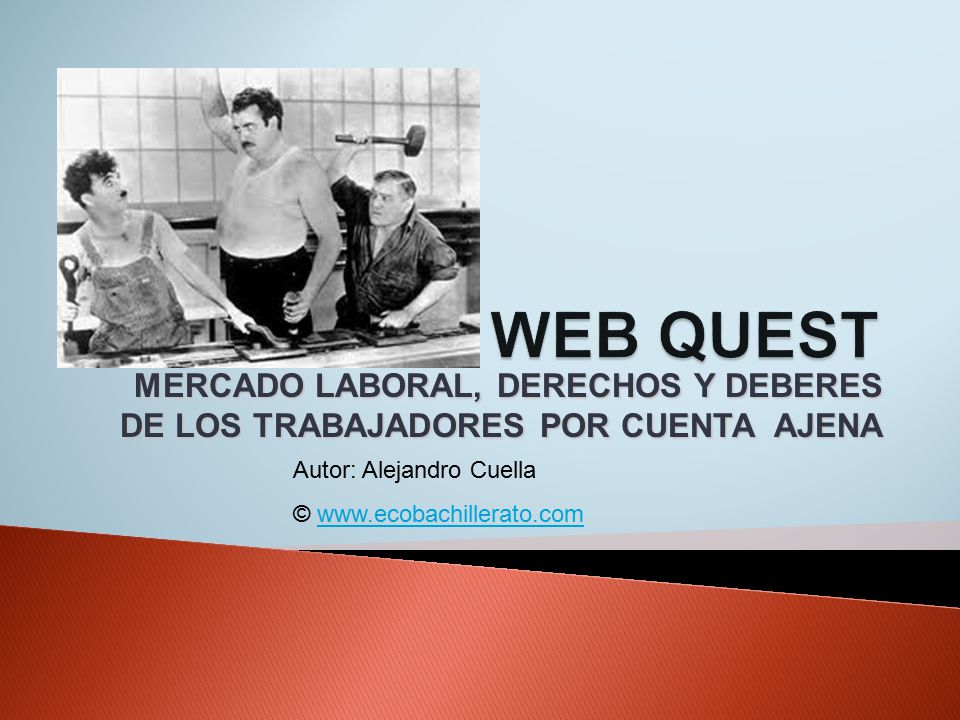 WEB QUEST

MERCADO LABORAL, DERECHOS Y DEBERES DE LOS TRABAJADORES POR CUENTA AJENA

Autor: Alejandro Cuella

© www.ecobachillerato.com